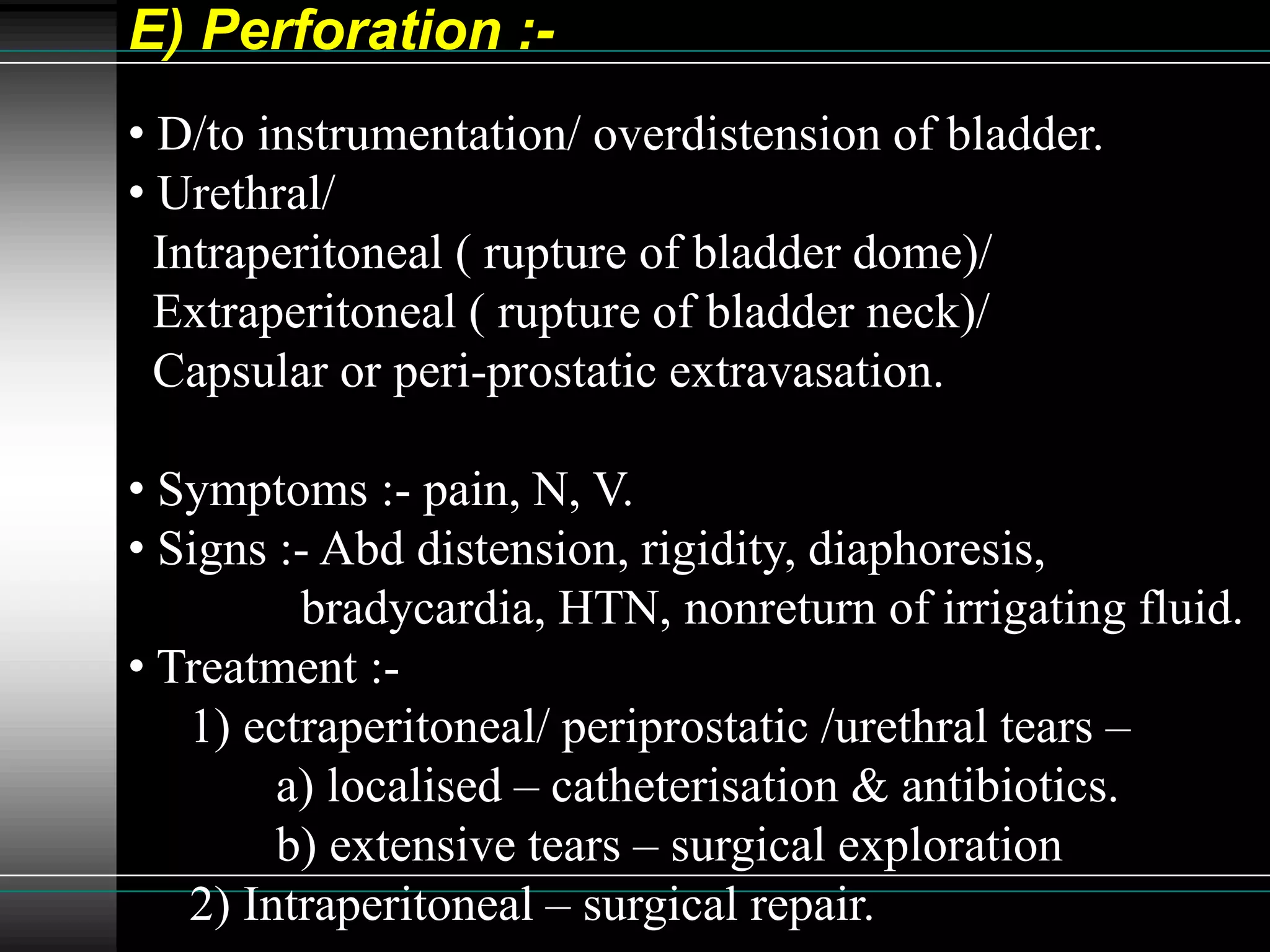 E) Perforation :-

• D/to instrumentation/ overdistension of bladder.
• Urethral/
Intraperitoneal ( rupture of bladder dome)/
Extraperitoneal ( rupture of bladder neck)/
Capsular or peri-prostatic extravasation.

• Symptoms :- pain, N, V.
• Signs :- Abd distension, rigidity, diaphoresis, bradycardia, HTN, nonreturn of irrigating fluid.
• Treatment :-
1) ectraperitoneal/ periprostatic /urethral tears –
a) localised – catheterisation & antibiotics.
b) extensive tears – surgical exploration
2) Intraperitoneal – surgical repair.